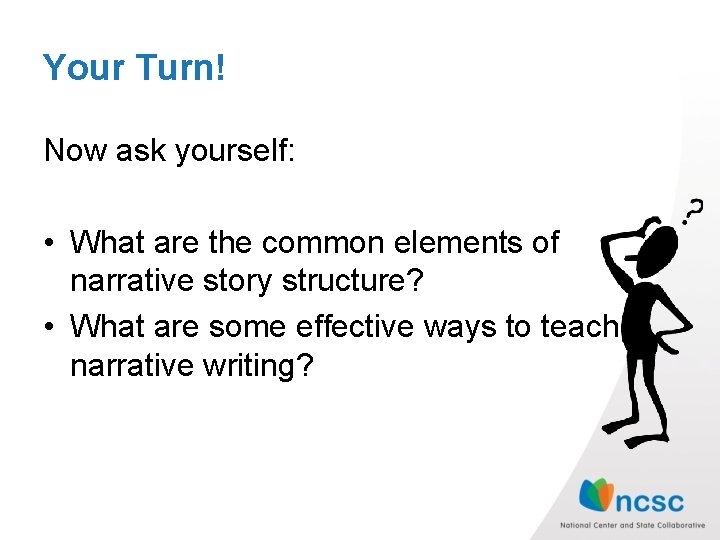 Your Turn!

Now ask yourself:

• What are the common elements of narrative story structure?
• What are some effective ways to teach narrative writing?

?

ncsc
National Center and State Collaborative